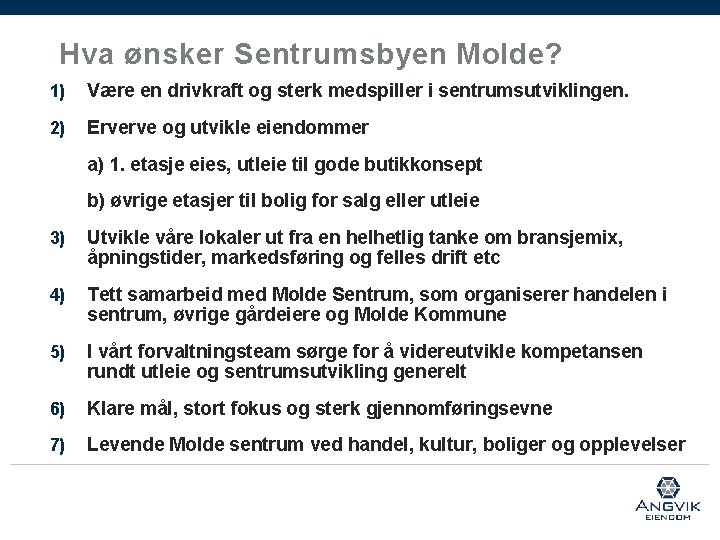 Hva ønsker Sentrumsbyen Molde?

1) Være en drivkraft og sterk medspiller i sentrumsutviklingen.

2) Erverve og utvikle eiendommer

a) 1. etasje eies, utleie til gode butikkonsept

b) øvrige etasjer til bolig for salg eller utleie

3) Utvikle våre lokaler ut fra en helhetlig tanke om bransjemix, åpningstider, markedsføring og felles drift etc

4) Tett samarbeid med Molde Sentrum, som organiserer handelen i sentrum, øvrige gårdeiere og Molde Kommune

5) I vårt forvaltningsteam sørge for å videreutvikle kompetansen rundt utleie og sentrumsutvikling generelt

6) Klare mål, stort fokus og sterk gjennomføringsevne

7) Levende Molde sentrum ved handel, kultur, boliger og opplevelser

ANGVIK
EIENDOM